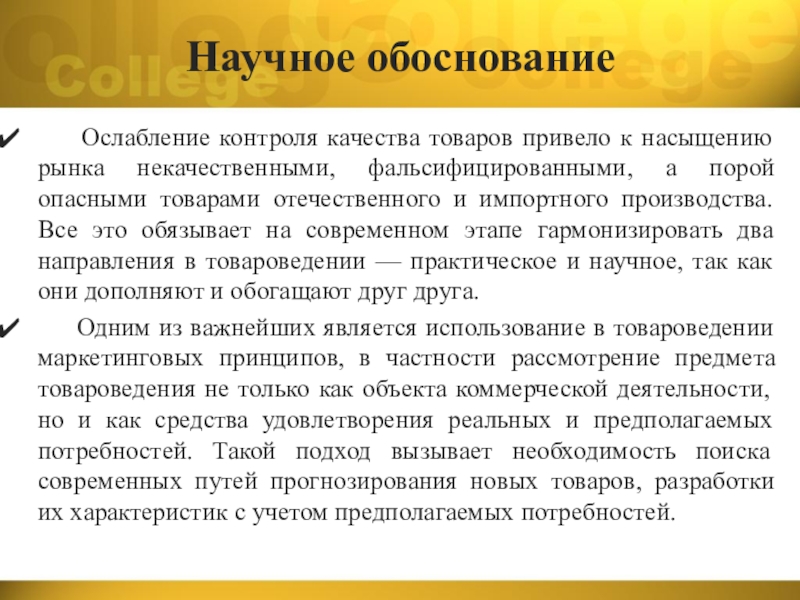 College College

Научное обоснование

✔ Ослабление контроля качества товаров привело к насыщению рынка некачественными, фальсифицированными, а порой опасными товарами отечественного и импортного производства. Все это обязывает на современном этапе гармонизировать два направления в товароведении — практическое и научное, так как они дополняют и обогащают друг друга.

✔ Одним из важнейших является использование в товароведении маркетинговых принципов, в частности рассмотрение предмета товароведения не только как объекта коммерческой деятельности, но и как средства удовлетворения реальных и предполагаемых потребностей. Такой подход вызывает необходимость поиска современных путей прогнозирования новых товаров, разработки их характеристик с учетом предполагаемых потребностей.